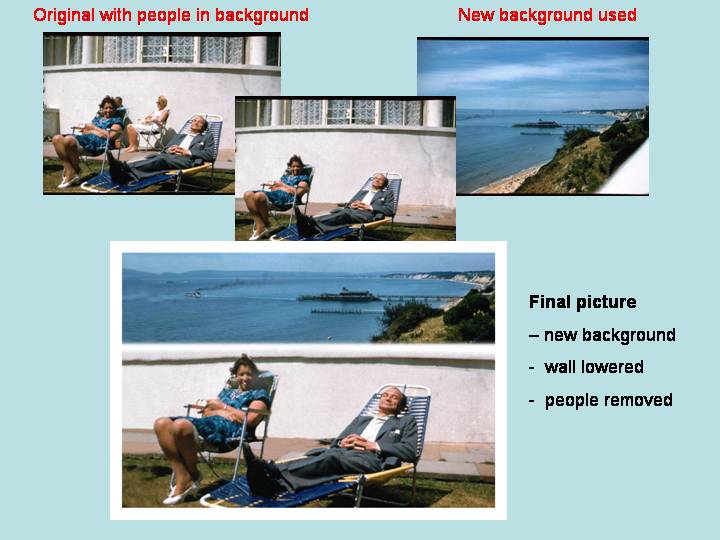 Original with people in background

New background used

Final picture

– new background

- wall lowered

- people removed